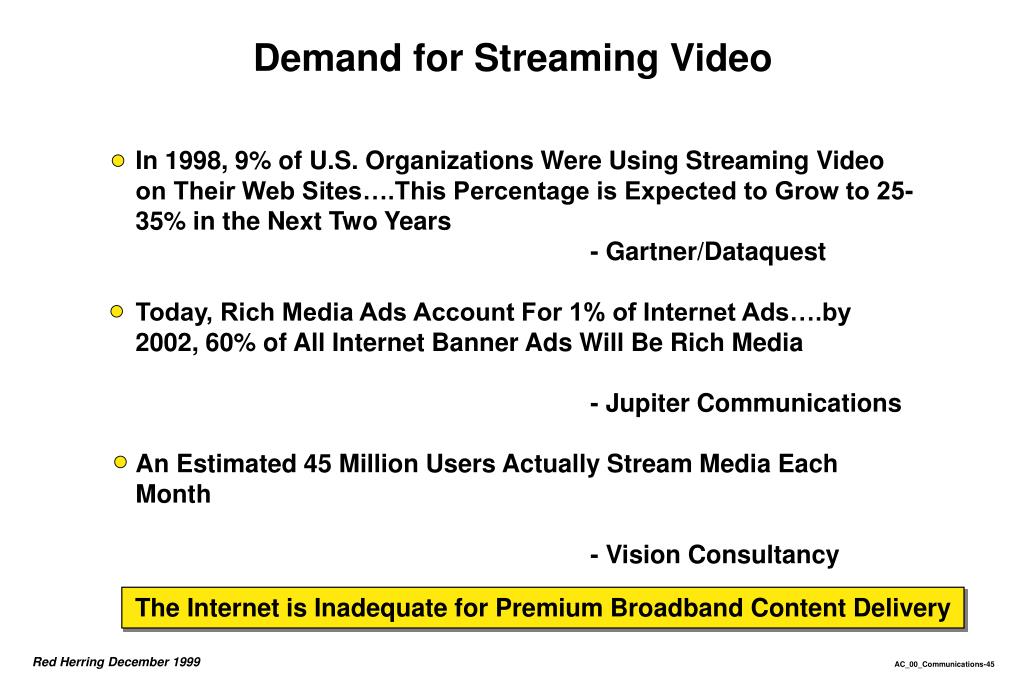 Demand for Streaming Video

In 1998, 9% of U.S. Organizations Were Using Streaming Video on Their Web Sites….This Percentage is Expected to Grow to 25-35% in the Next Two Years

- Gartner/Dataquest

Today, Rich Media Ads Account For 1% of Internet Ads….by 2002, 60% of All Internet Banner Ads Will Be Rich Media

- Jupiter Communications

An Estimated 45 Million Users Actually Stream Media Each Month

- Vision Consultancy

The Internet is Inadequate for Premium Broadband Content Delivery

Red Herring December 1999

AC_00_Communications-45